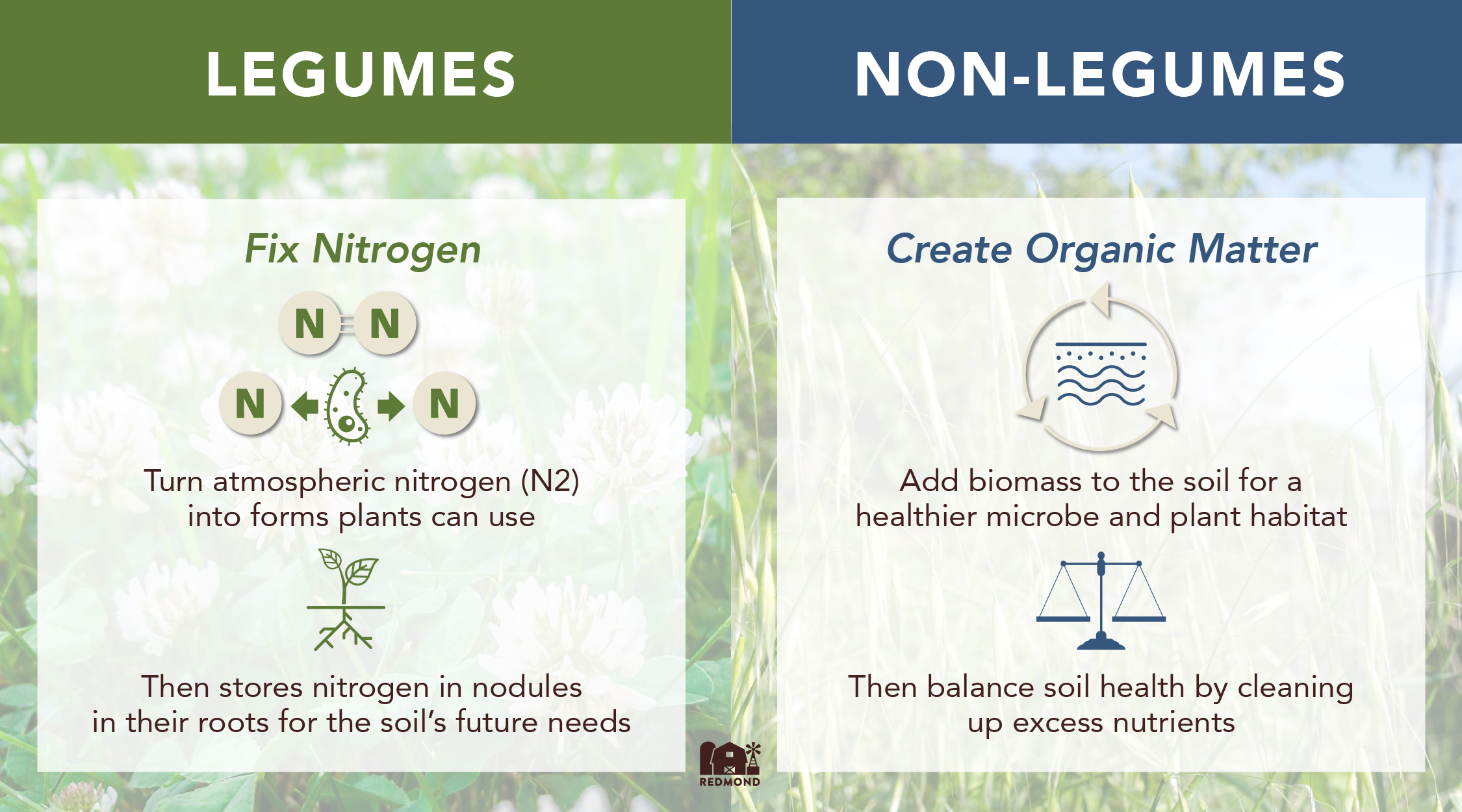 LEGUMES

Fix Nitrogen

N N

N N

Turn atmospheric nitrogen (N2) into forms plants can use

Then stores nitrogen in nodules in their roots for the soil's future needs

NON-LEGUMES

Create Organic Matter

Add biomass to the soil for a healthier microbe and plant habitat

Then balance soil health by cleaning up excess nutrients

REDMOND